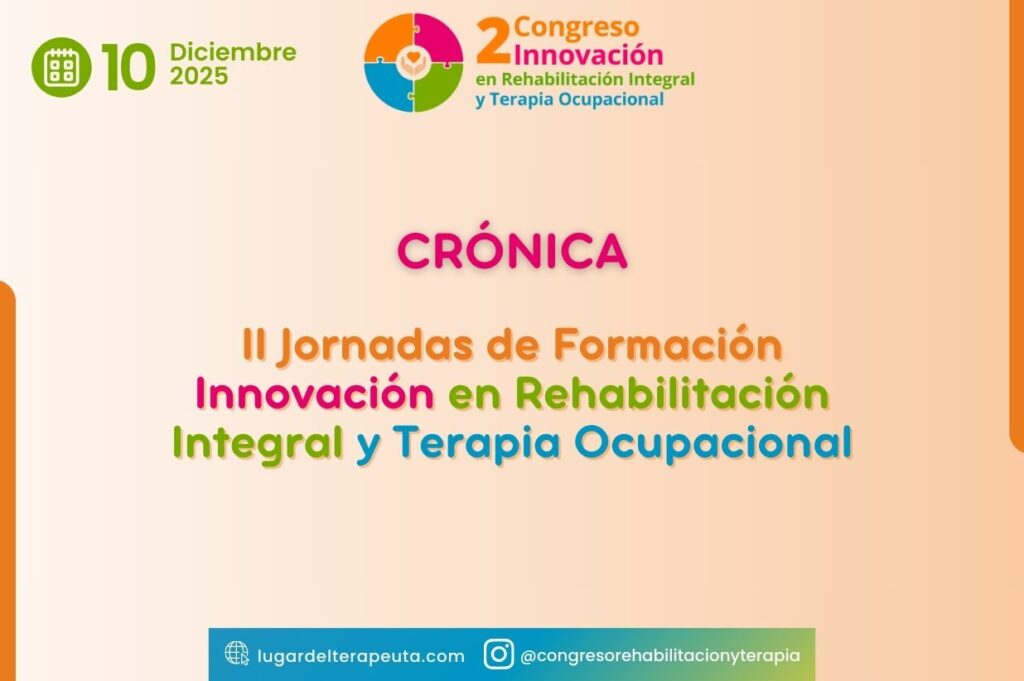 10 Diciembre 2025

2 Congreso Innovación en Rehabilitación Integral y Terapia Ocupacional

CRÓNICA

II Jornadas de Formación Innovación en Rehabilitación Integral y Terapia Ocupacional

lugardelterapeuta.com @congresorehabilitacionyterapia